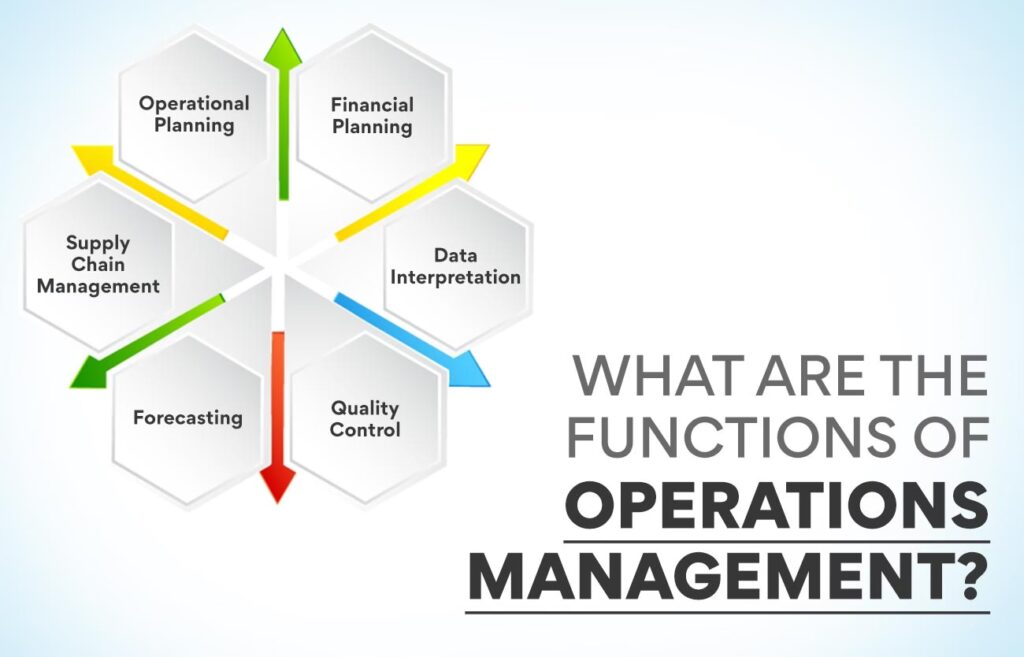 Operational Planning

Financial Planning

Supply Chain Management

Data Interpretation

Forecasting

Quality Control

WHAT ARE THE FUNCTIONS OF OPERATIONS MANAGEMENT?